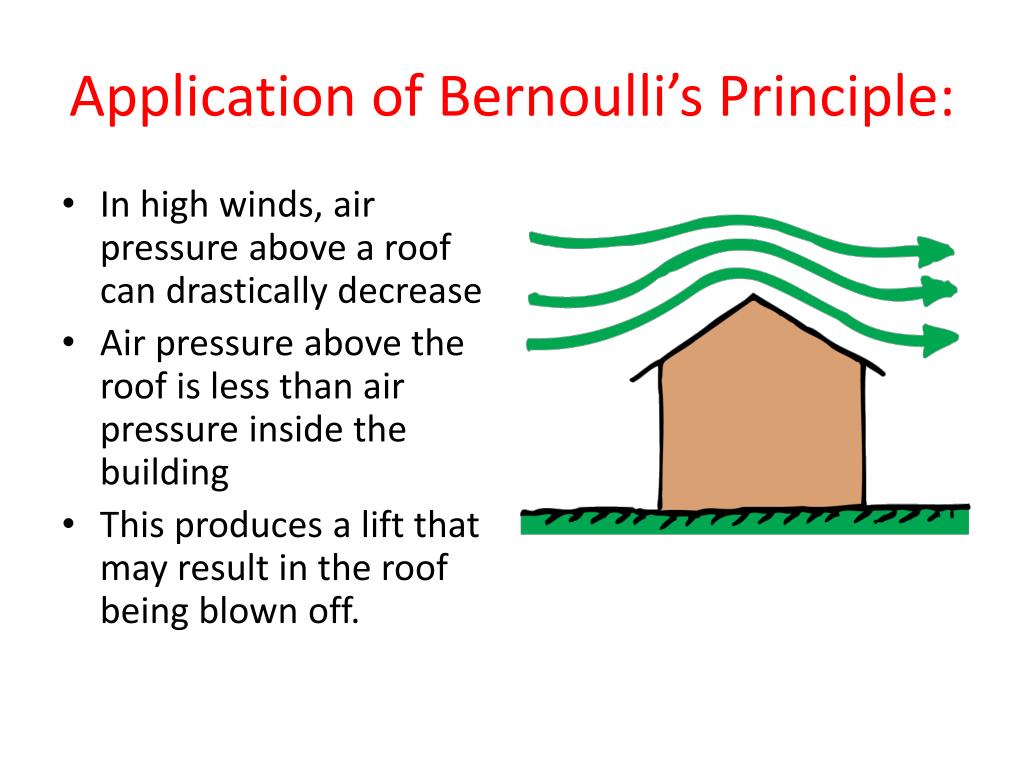 Application of Bernoulli's Principle:

• In high winds, air pressure above a roof can drastically decrease
• Air pressure above the roof is less than air pressure inside the building
• This produces a lift that may result in the roof being blown off.